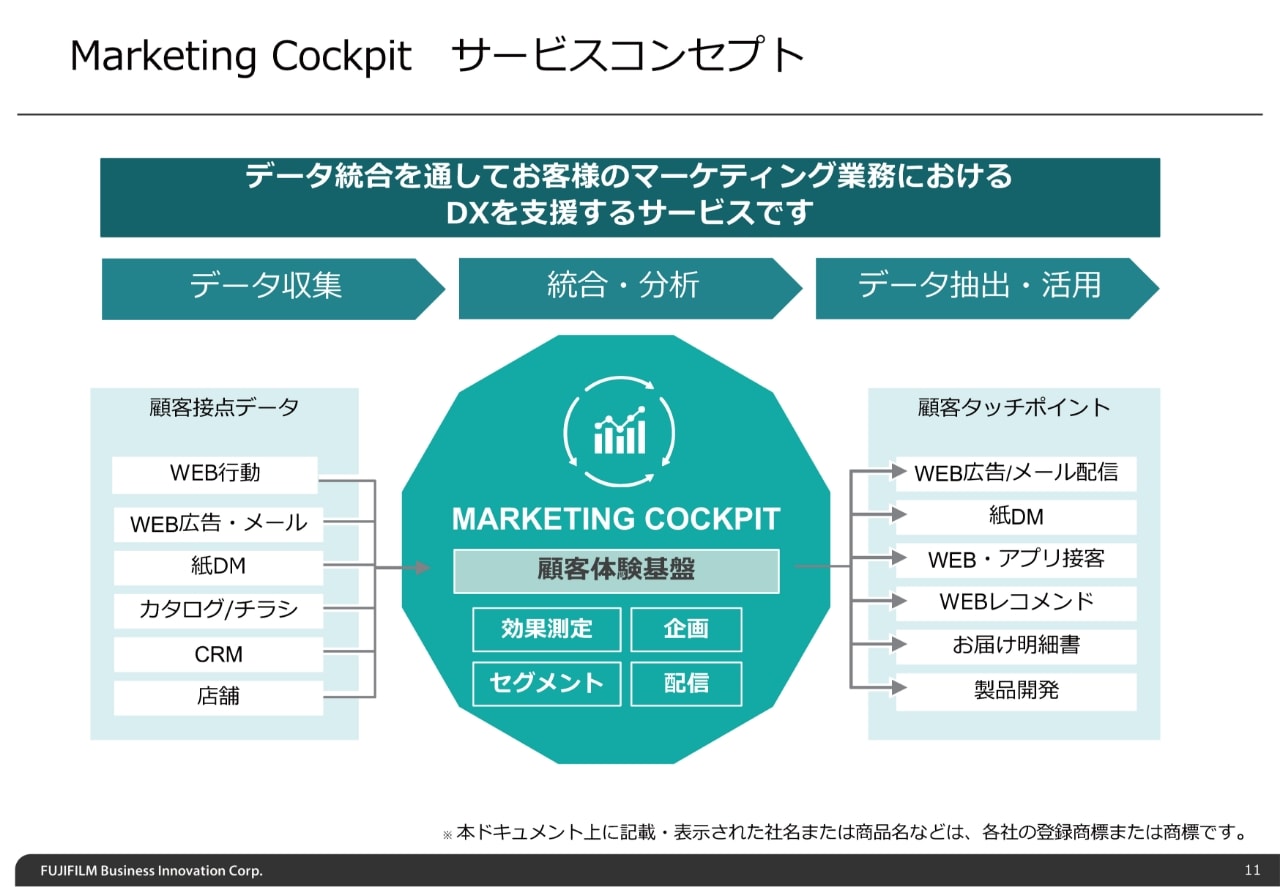 Marketing Cockpit　サービスコンセプト

データ統合を通してお客様のマーケティング業務における
DXを支援するサービスです

データ収集

統合・分析

データ抽出・活用

顧客接点データ

WEB行動

WEB広告・メール

紙DM

カタログ/チラシ

CRM

店舗

MARKETING COCKPIT

顧客体験基盤

効果測定

企画

セグメント

配信

顧客タッチポイント

WEB広告/メール配信

紙DM

WEB・アプリ接客

WEBレコメンド

お届け明細書

製品開発

※本ドキュメント上に記載・表示された社名または商品名などは、各社の登録商標または商標です。

FUJIFILM Business Innovation Corp.

11